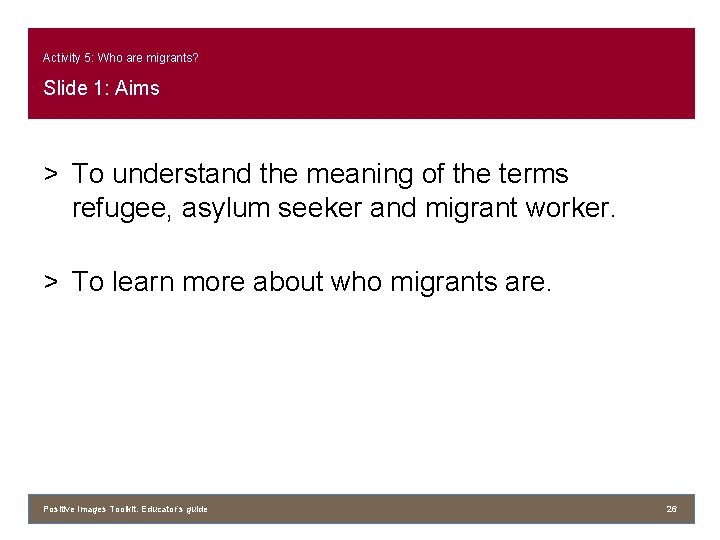 Activity 5: Who are migrants?

Slide 1: Aims

> To understand the meaning of the terms refugee, asylum seeker and migrant worker.

> To learn more about who migrants are.

Positive Images Toolkit. Educator's guide

26